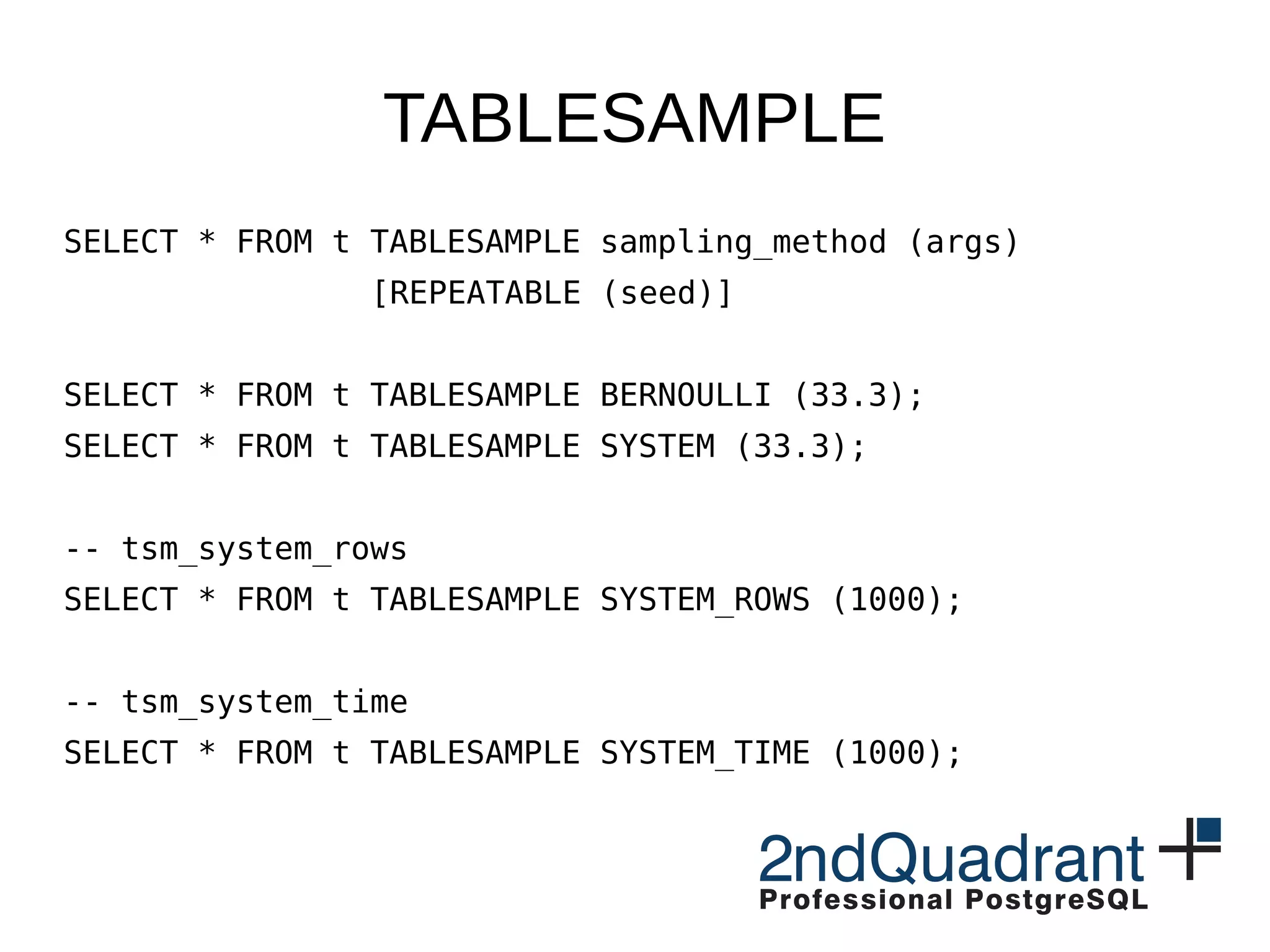 TABLESAMPLE

SELECT * FROM t TABLESAMPLE sampling_method (args)
                [REPEATABLE (seed)]

SELECT * FROM t TABLESAMPLE BERNOULLI (33.3);
SELECT * FROM t TABLESAMPLE SYSTEM (33.3);

-- tsm_system_rows
SELECT * FROM t TABLESAMPLE SYSTEM_ROWS (1000);

-- tsm_system_time
SELECT * FROM t TABLESAMPLE SYSTEM_TIME (1000);

2ndQuadrant
Professional PostgreSQL